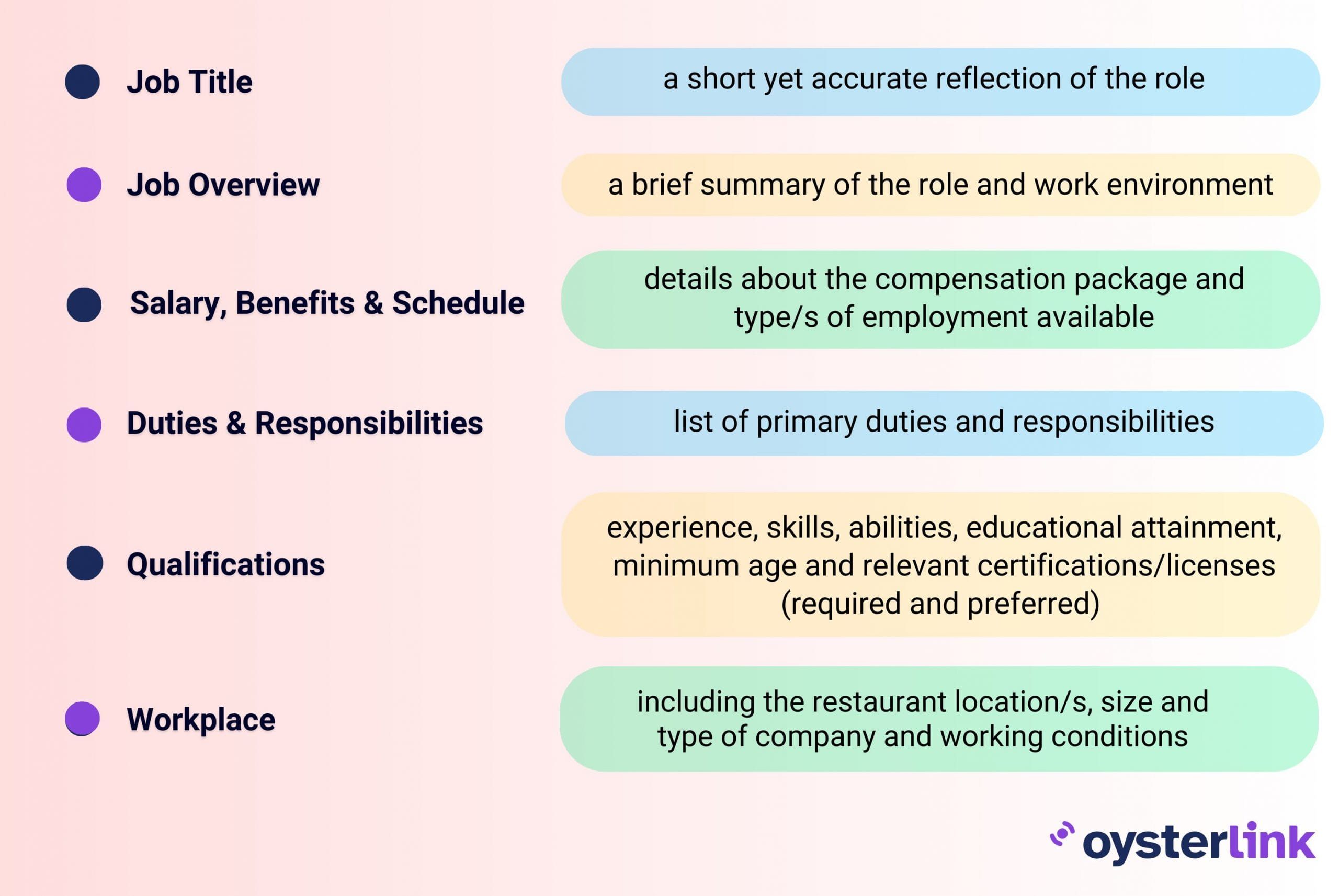 Job Title

a short yet accurate reflection of the role

Job Overview

a brief summary of the role and work environment

Salary, Benefits & Schedule

details about the compensation package and type/s of employment available

Duties & Responsibilities

list of primary duties and responsibilities

Qualifications

experience, skills, abilities, educational attainment, minimum age and relevant certifications/licenses (required and preferred)

Workplace

including the restaurant location/s, size and type of company and working conditions

oysterlink